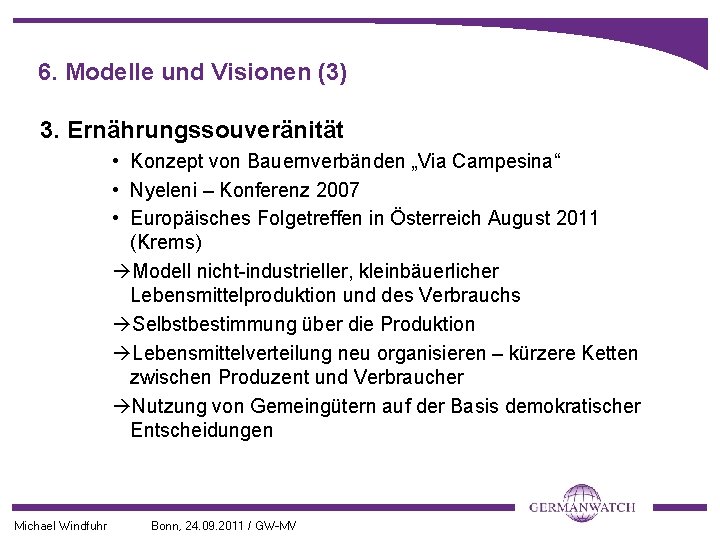 6. Modelle und Visionen (3)

3. Ernährungssouveränität

• Konzept von Bauernverbänden „Via Campesina“

• Nyeleni – Konferenz 2007

• Europäisches Folgetreffen in Österreich August 2011 (Krems)

→Modell nicht-industrieller, kleinbäuerlicher Lebensmittelproduktion und des Verbrauchs

→Selbstbestimmung über die Produktion

→Lebensmittelverteilung neu organisieren – kürzere Ketten zwischen Produzent und Verbraucher

→Nutzung von Gemeingütern auf der Basis demokratischer Entscheidungen

GERMANWATCH

Michael Windfuhr Bonn, 24.09.2011 / GW-MV